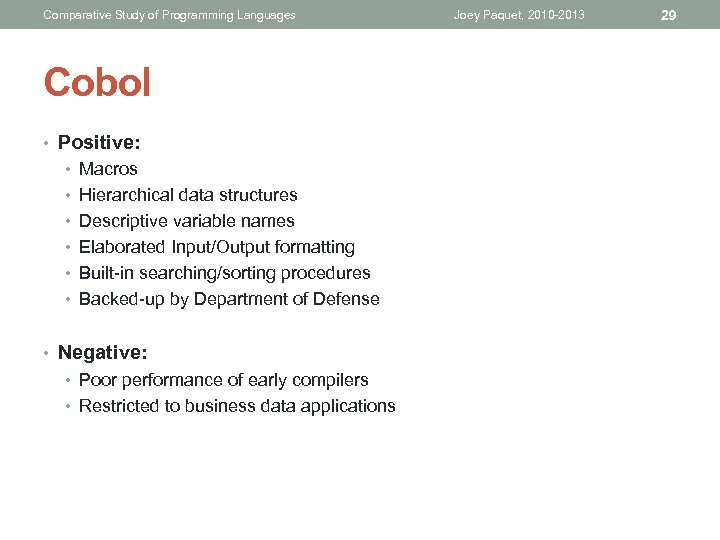 Comparative Study of Programming Languages Joey Paquet, 2010-2013 29

Cobol

• Positive:
  • Macros
  • Hierarchical data structures
  • Descriptive variable names
  • Elaborated Input/Output formatting
  • Built-in searching/sorting procedures
  • Backed-up by Department of Defense

• Negative:
  • Poor performance of early compilers
  • Restricted to business data applications